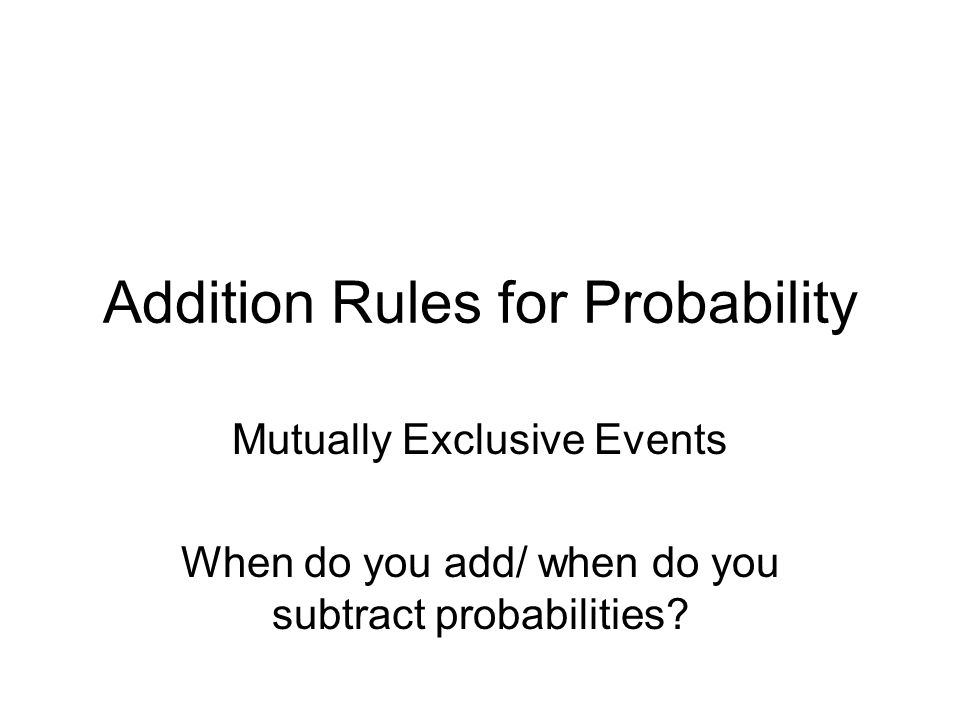 Addition Rules for Probability

Mutually Exclusive Events

When do you add/ when do you subtract probabilities?